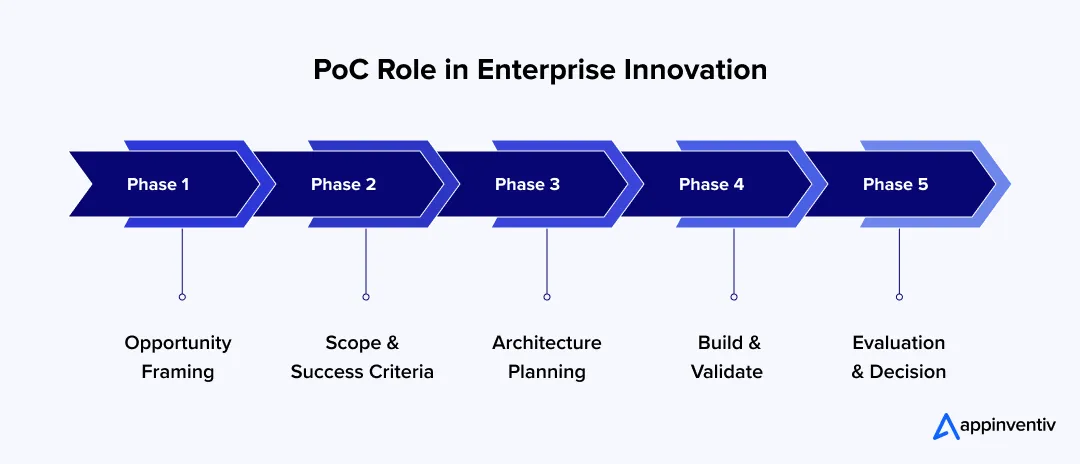 PoC Role in Enterprise Innovation

Phase 1

Phase 2

Phase 3

Phase 4

Phase 5

Opportunity Framing

Scope & Success Criteria

Architecture Planning

Build & Validate

Evaluation & Decision

appinventiv